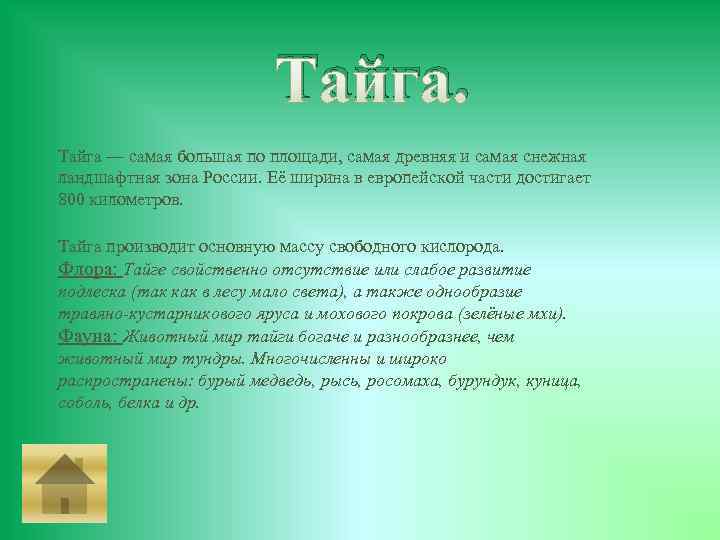 Тайга.

Тайга — самая большая по площади, самая древняя и самая снежная ландшафтная зона России. Её ширина в европейской части достигает 800 километров.

Тайга производит основную массу свободного кислорода.
Флора: Тайге свойственно отсутствие или слабое развитие подлеска (так как в лесу мало света), а также однообразие травяно-кустарникового яруса и мохового покрова (зелёные мхи).
Фауна: Животный мир тайги богаче и разнообразнее, чем животный мир тундры. Многочисленны и широко распространены: бурый медведь, рысь, росомаха, бурундук, куница, соболь, белка и др.